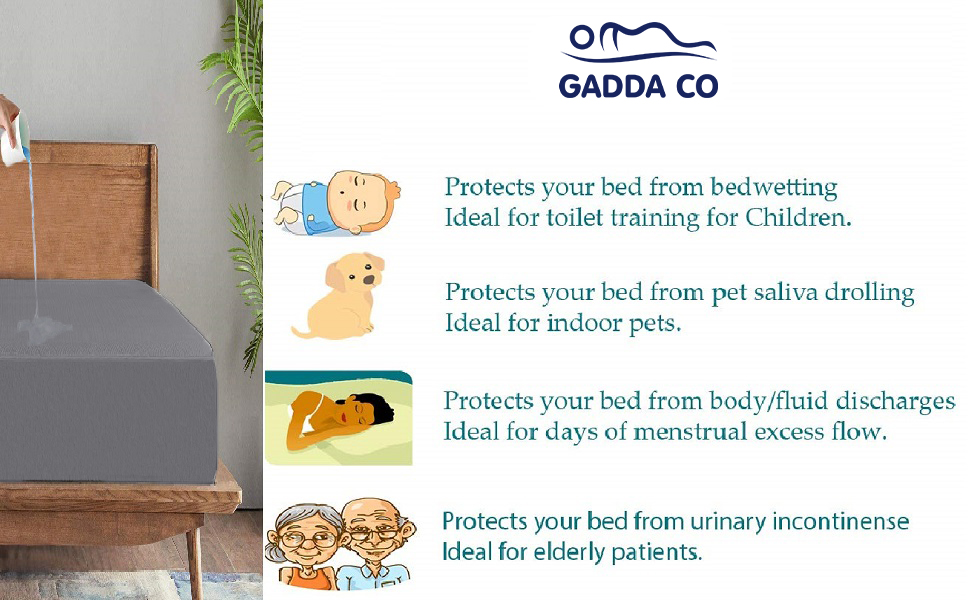 GADDA CO

Protects your bed from bedwetting
Ideal for toilet training for Children.

Protects your bed from pet saliva drolling
Ideal for indoor pets.

Protects your bed from body/fluid discharges
Ideal for days of menstrual excess flow.

Protects your bed from urinary incontinense
Ideal for elderly patients.